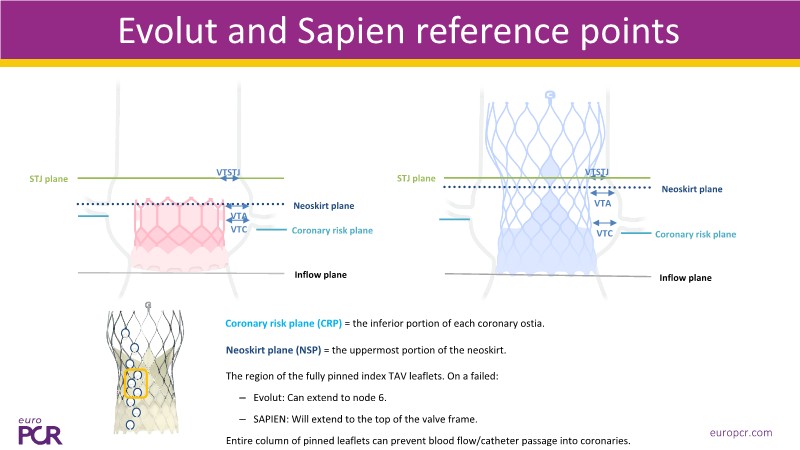 Evolut and Sapien reference points

STJ plane
VTSTJ
Neoskirt plane
VTA
VTC
Coronary risk plane
Inflow plane

STJ plane
VTSTJ
Neoskirt plane
VTA
VTC
Coronary risk plane
Inflow plane

Coronary risk plane (CRP) = the inferior portion of each coronary ostia.

Neoskirt plane (NSP) = the uppermost portion of the neoskirt.

The region of the fully pinned index TAV leaflets. On a failed:

– Evolut: Can extend to node 6.

– SAPIEN: Will extend to the top of the valve frame.

Entire column of pinned leaflets can prevent blood flow/catheter passage into coronaries.

euro PCR

europcr.com